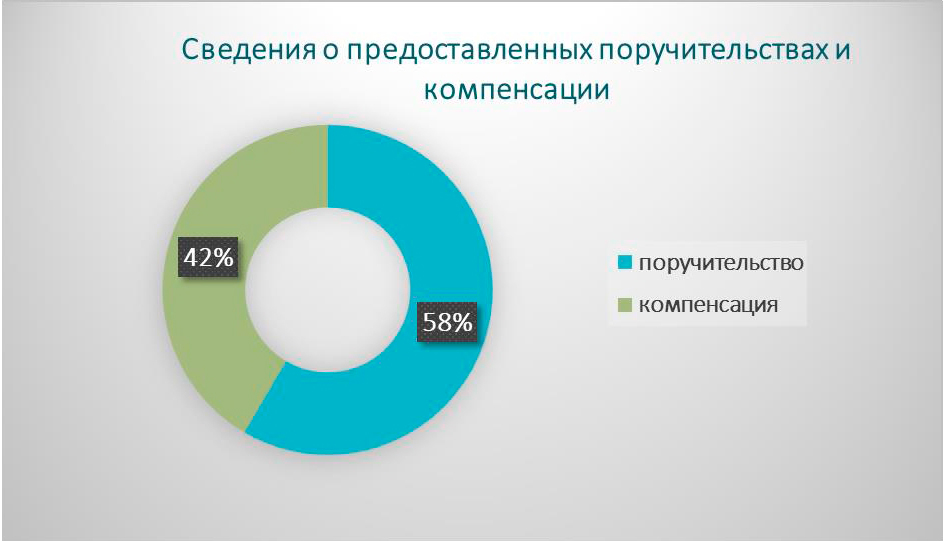 Сведения о предоставленных поручительствах и компенсации

42%

58%

поручительство

компенсация